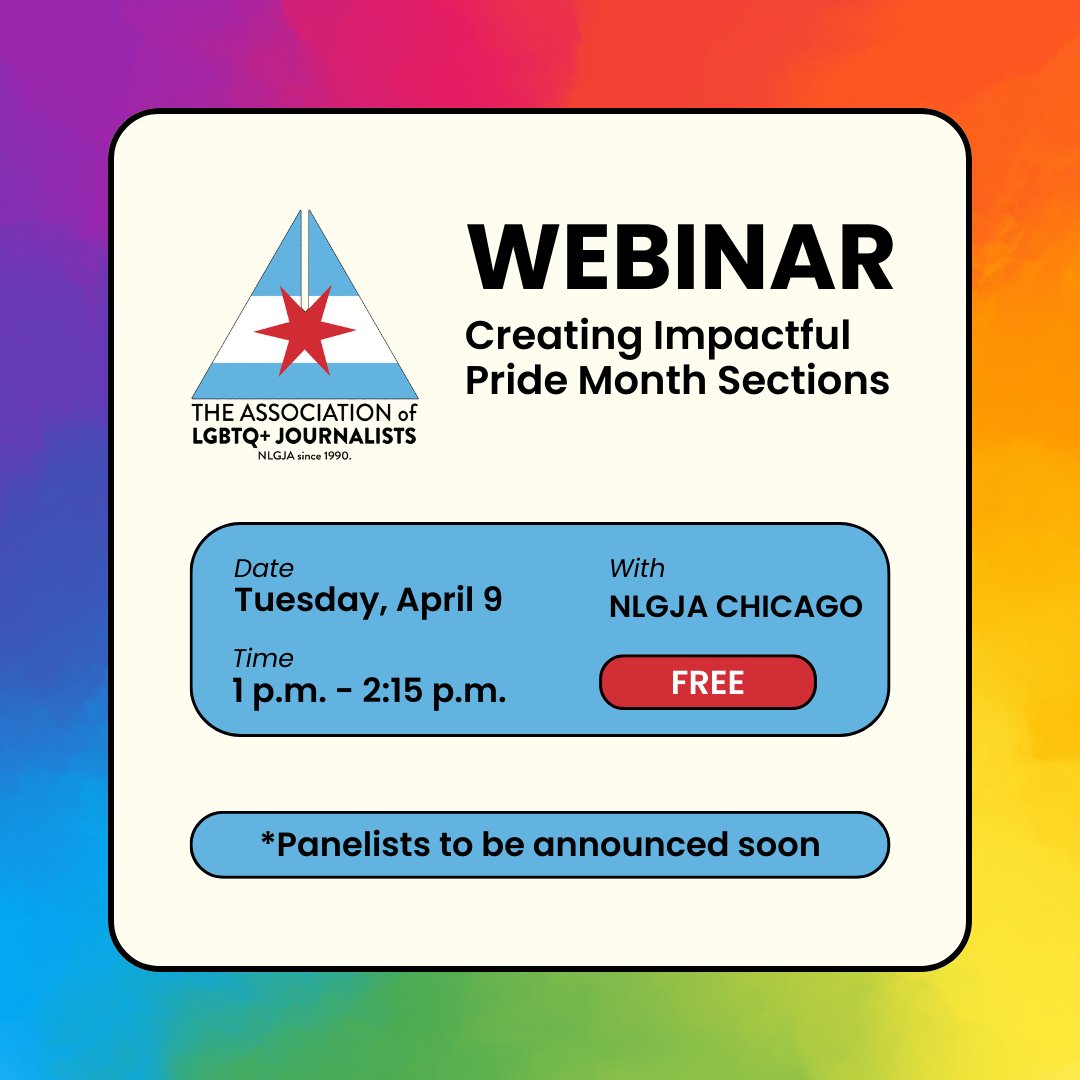 THE ASSOCIATION of
LGBTQ+ JOURNALISTS
NLGJA since 1990.

WEBINAR
Creating Impactful Pride Month Sections

Date
Tuesday, April 9

Time
1 p.m. - 2:15 p.m.

With
NLGJA CHICAGO

FREE

*Panelists to be announced soon